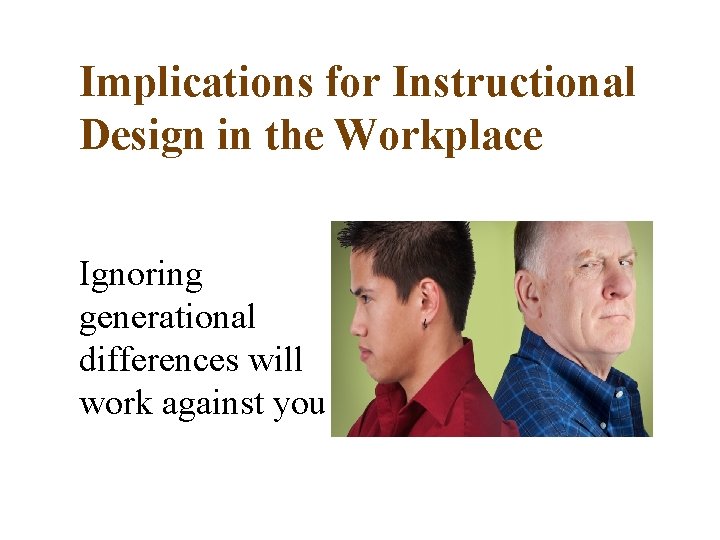 Implications for Instructional Design in the Workplace

Ignoring generational differences will work against you